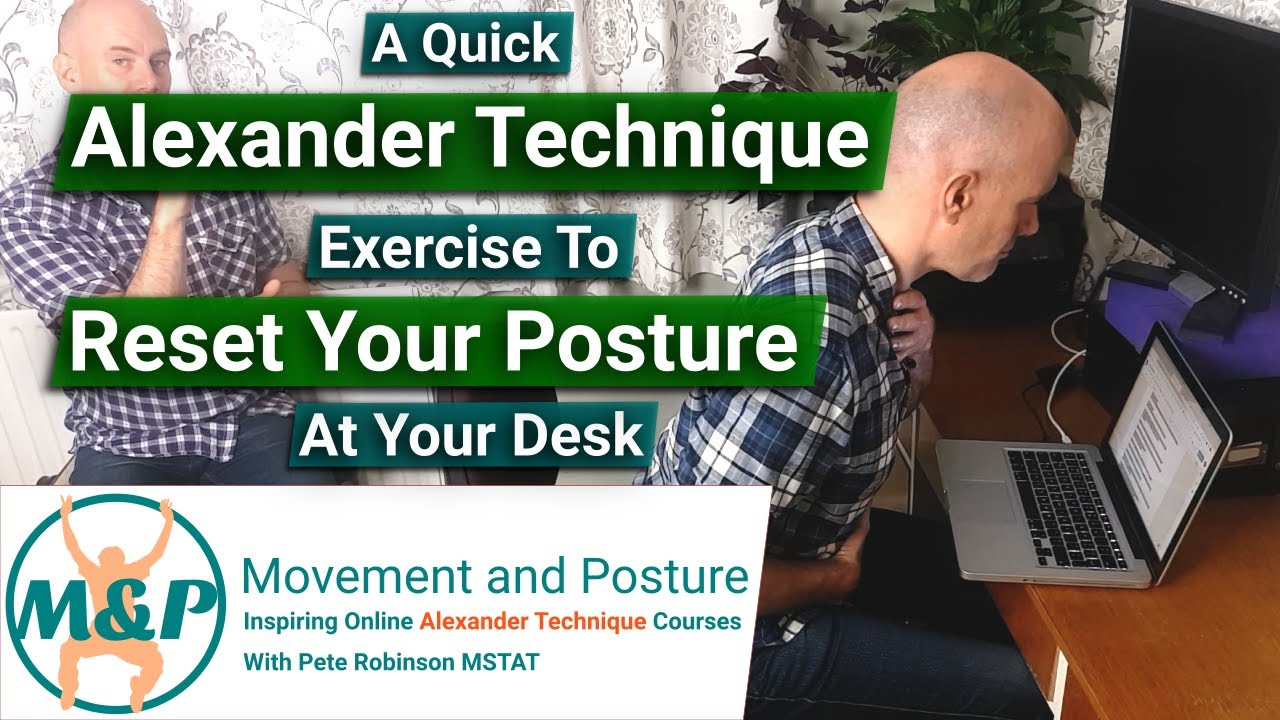 A Quick
Alexander Technique
Exercise To
Reset Your Posture
At Your Desk

M&P
Movement and Posture
Inspiring Online Alexander Technique Courses
With Pete Robinson MSTAT